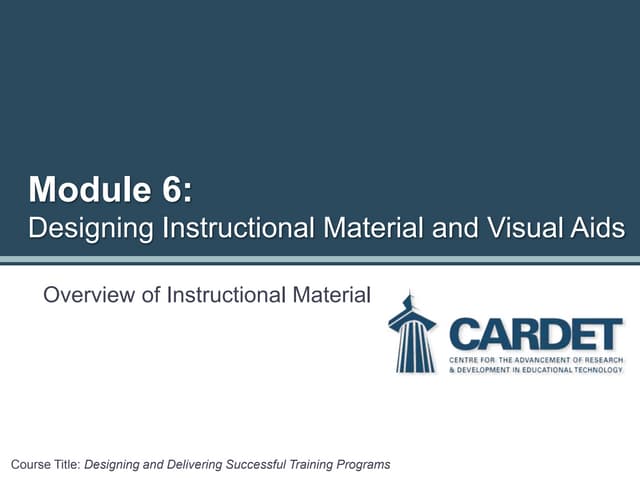 Module 6:
Designing Instructional Material and Visual Aids

Overview of Instructional Material

CARDET
CENTRE FOR THE ADVANCEMENT OF RESEARCH & DEVELOPMENT IN EDUCATIONAL TECHNOLOGY

Course Title: Designing and Delivering Successful Training Programs